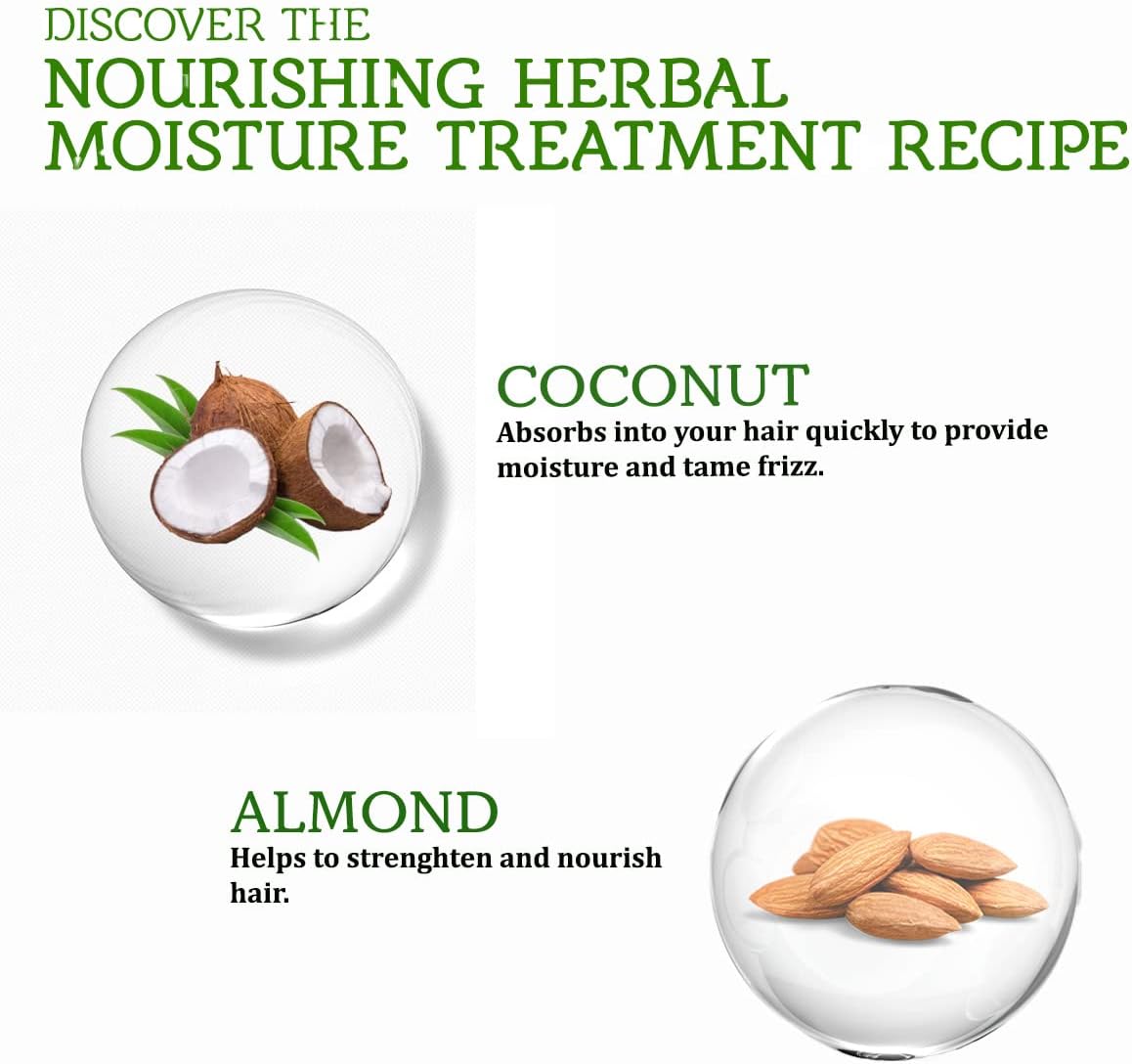 DISCOVER THE
NOURISHING HERBAL MOISTURE TREATMENT RECIPE

COCONUT
Absorbs into your hair quickly to provide moisture and tame frizz.

ALMOND
Helps to strenghten and nourish hair.